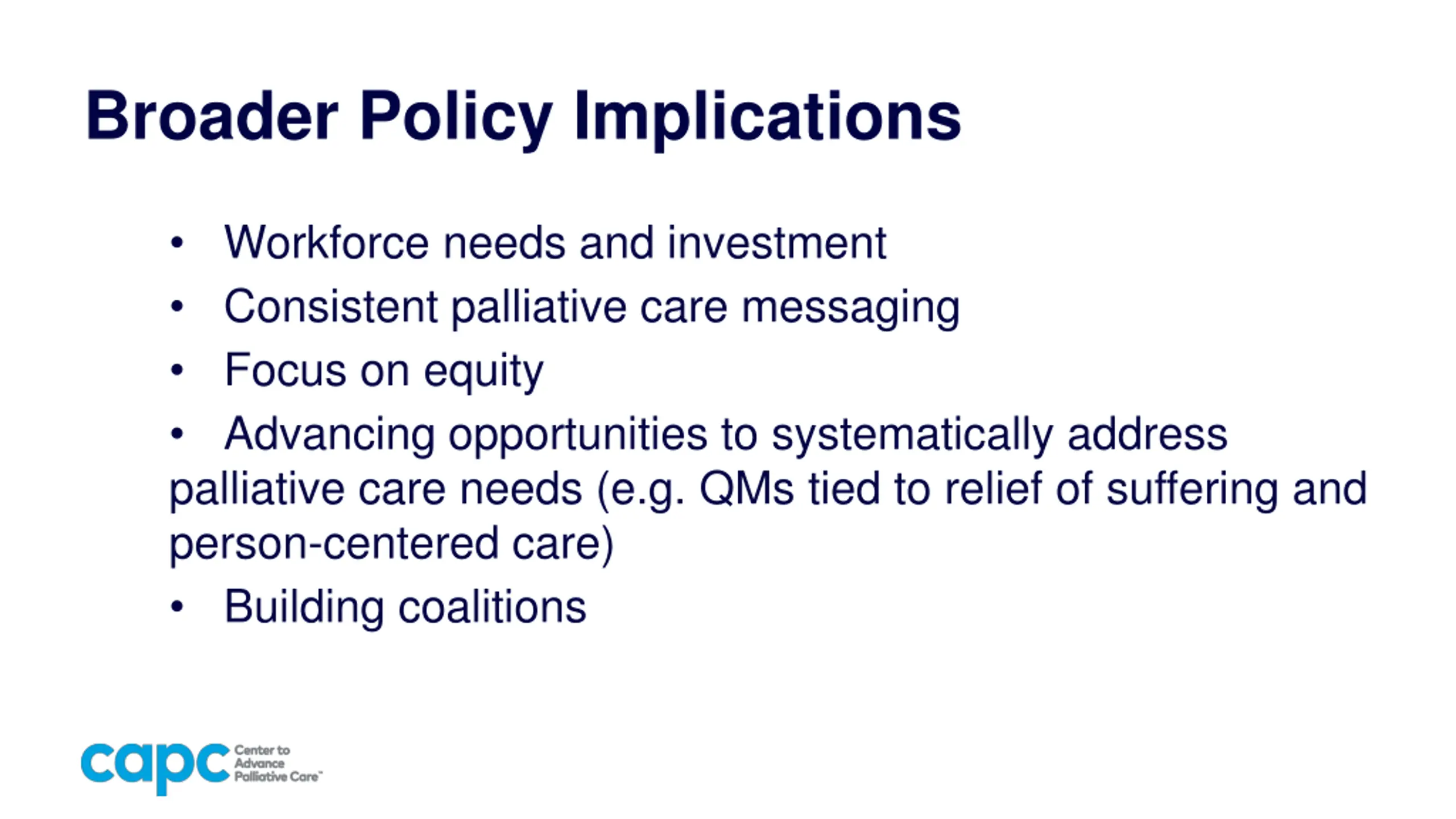 Broader Policy Implications

• Workforce needs and investment
• Consistent palliative care messaging
• Focus on equity
• Advancing opportunities to systematically address palliative care needs (e.g. QMs tied to relief of suffering and person-centered care)
• Building coalitions

capc Center to Advance Palliative Care™